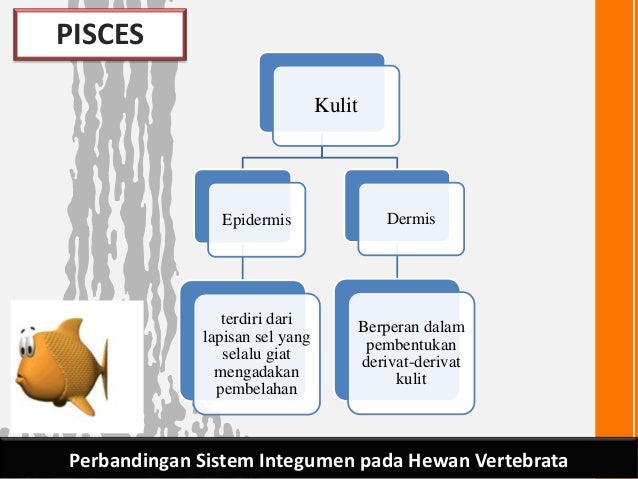 PISCES

Kulit

Epidermis

Dermis

terdiri dari lapisan sel yang selalu giat mengadakan pembelahan

Berperan dalam pembentukan derivat-derivat kulit

Perbandingan Sistem Integumen pada Hewan Vertebrata